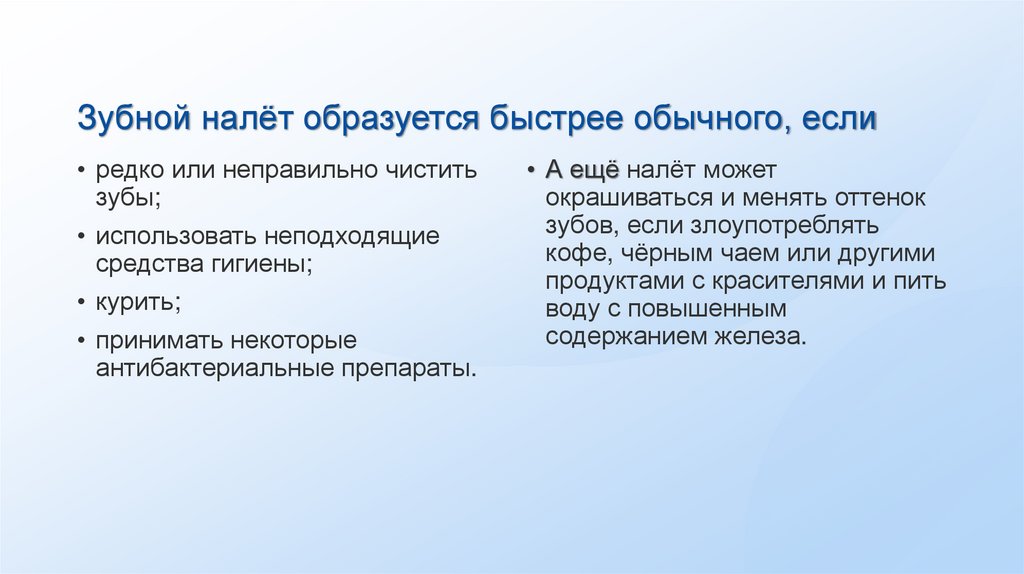 Зубной налёт образуется быстрее обычного, если

• редко или неправильно чистить зубы;
• использовать неподходящие средства гигиены;
• курить;
• принимать некоторые антибактериальные препараты.

• А ещё налёт может окрашиваться и менять оттенок зубов, если злоупотреблять кофе, чёрным чаем или другими продуктами с красителями и пить воду с повышенным содержанием железа.